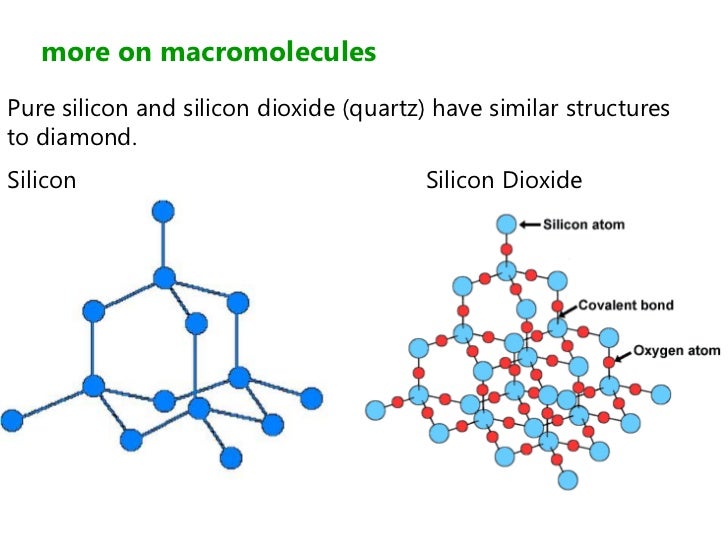 more on macromolecules

Pure silicon and silicon dioxide (quartz) have similar structures to diamond.

Silicon

Silicon Dioxide

Silicon atom

Covalent bond

Oxygen atom